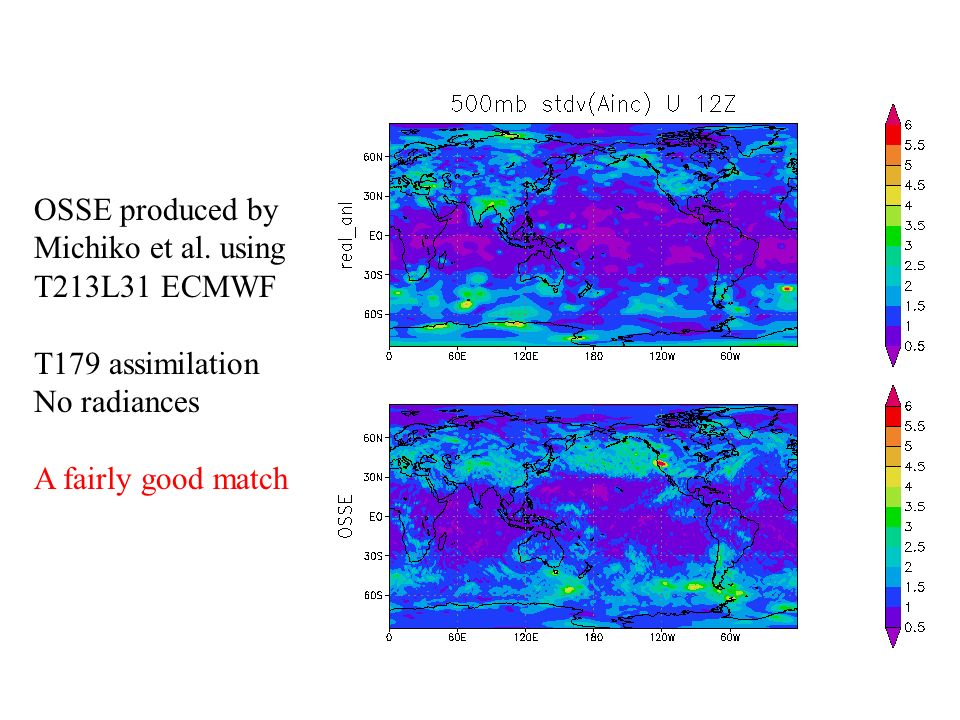 OSSE produced by Michiko et al. using T213L31 ECMWF

T179 assimilation
No radiances

A fairly good match

500mb stdv(Ainc) U 12Z

real_anl

60N
30N
EQ
30S
60S
0
60E
120E
180
120W
60W

6
5.5
5
4.5
4
3.5
3
2.5
2
1.5
1
0.5

OSSE

60N
30N
EQ
30S
60S
0
60E
120E
180
120W
60W

6
5.5
5
4.5
4
3.5
3
2.5
2
1.5
1
0.5